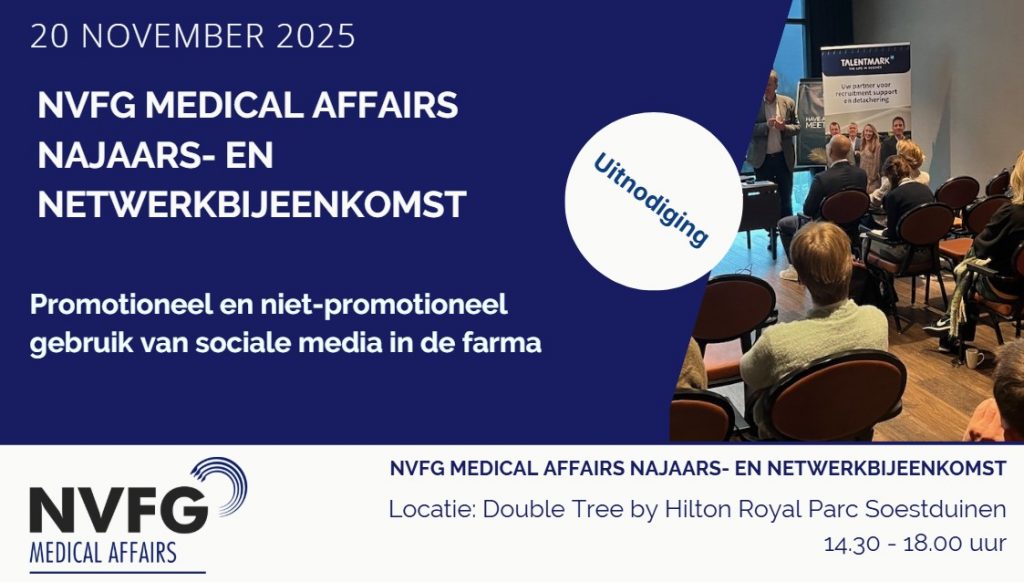 20 NOVEMBER 2025

NVFG MEDICAL AFFAIRS NAJAARS- EN NETWERKBIJEENKOMST

Uitnodiging

Promotioneel en niet-promotioneel gebruik van sociale media in de farma

TALENTMARK

Uw partner voor recruitment support en detachering

NVFG MEDICAL AFFAIRS

NVFG MEDICAL AFFAIRS NAJAARS- EN NETWERKBIJEENKOMST

Locatie: Double Tree by Hilton Royal Parc Soestduinen

14.30 - 18.00 uur